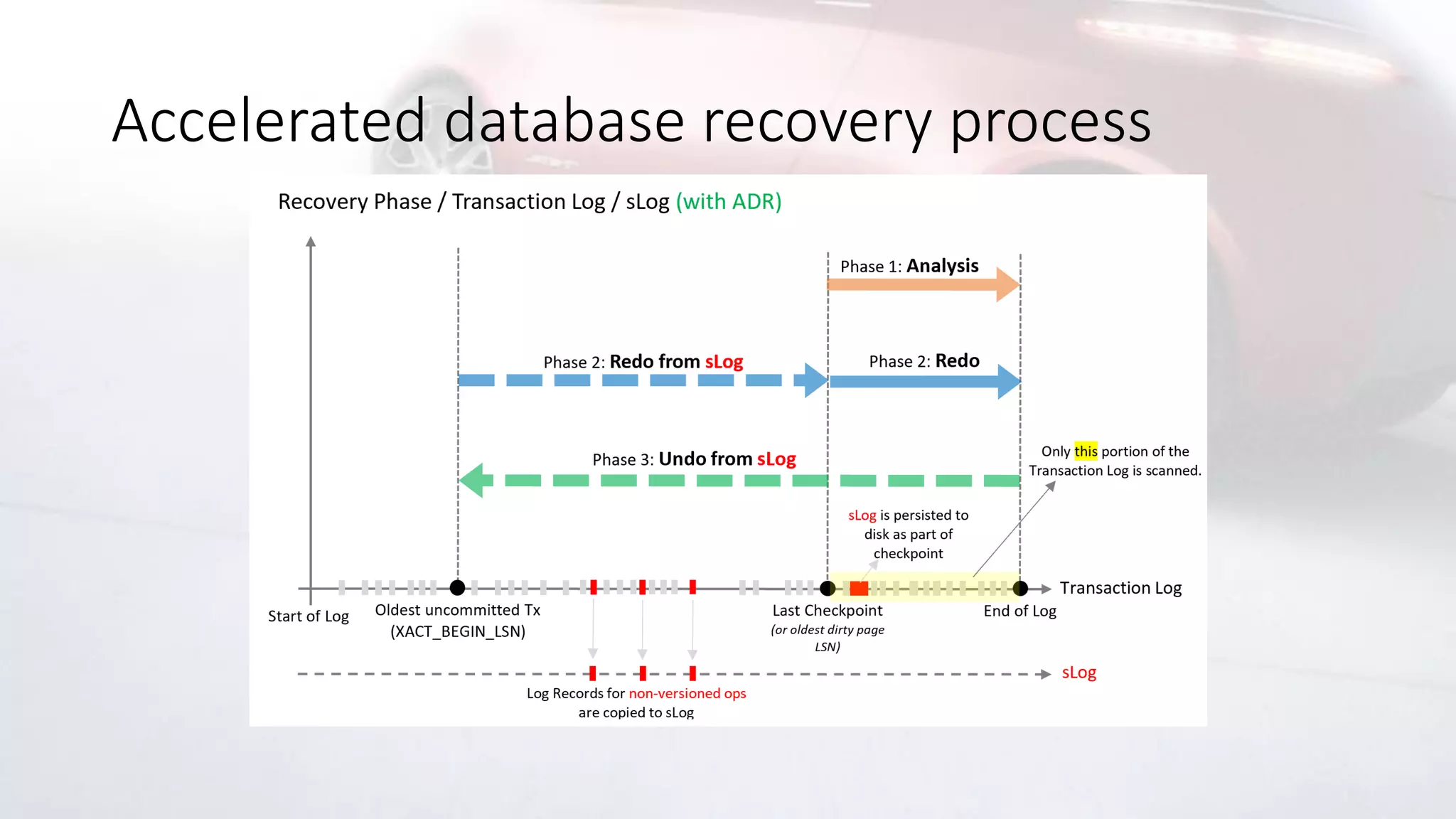 Accelerated database recovery process

Recovery Phase / Transaction Log / sLog (with ADR)

Phase 1: Analysis

Phase 2: Redo from sLog

Phase 2: Redo

Phase 3: Undo from sLog

Only this portion of the Transaction Log is scanned.

sLog is persisted to disk as part of checkpoint

Transaction Log

Start of Log

Oldest uncommitted Tx (XACT_BEGIN_LSN)

Last Checkpoint (or oldest dirty page LSN)

End of Log

sLog

Log Records for non-versioned ops are copied to sLog